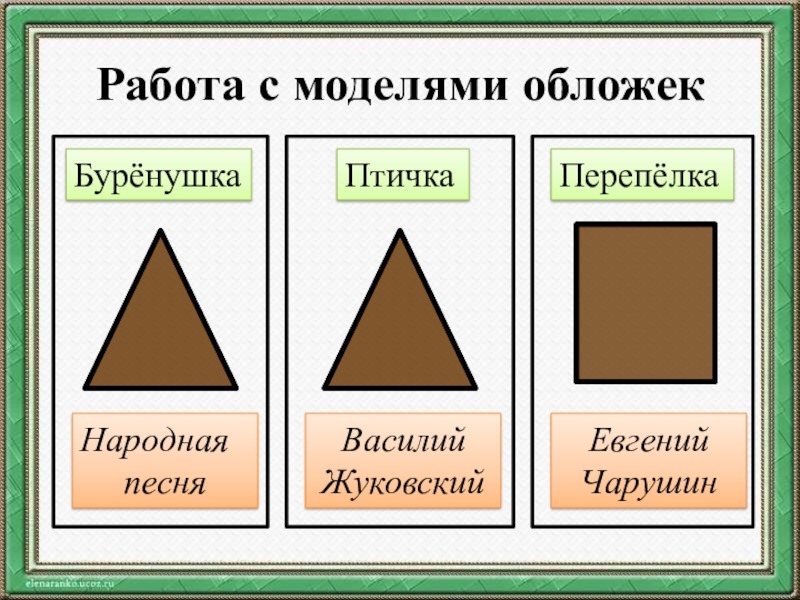 Работа с моделями обложек

Бурёнушка

Народная песня

Птичка

Василий Жуковский

Перепёлка

Евгений Чарушин

elenaranko.ucoz.ru